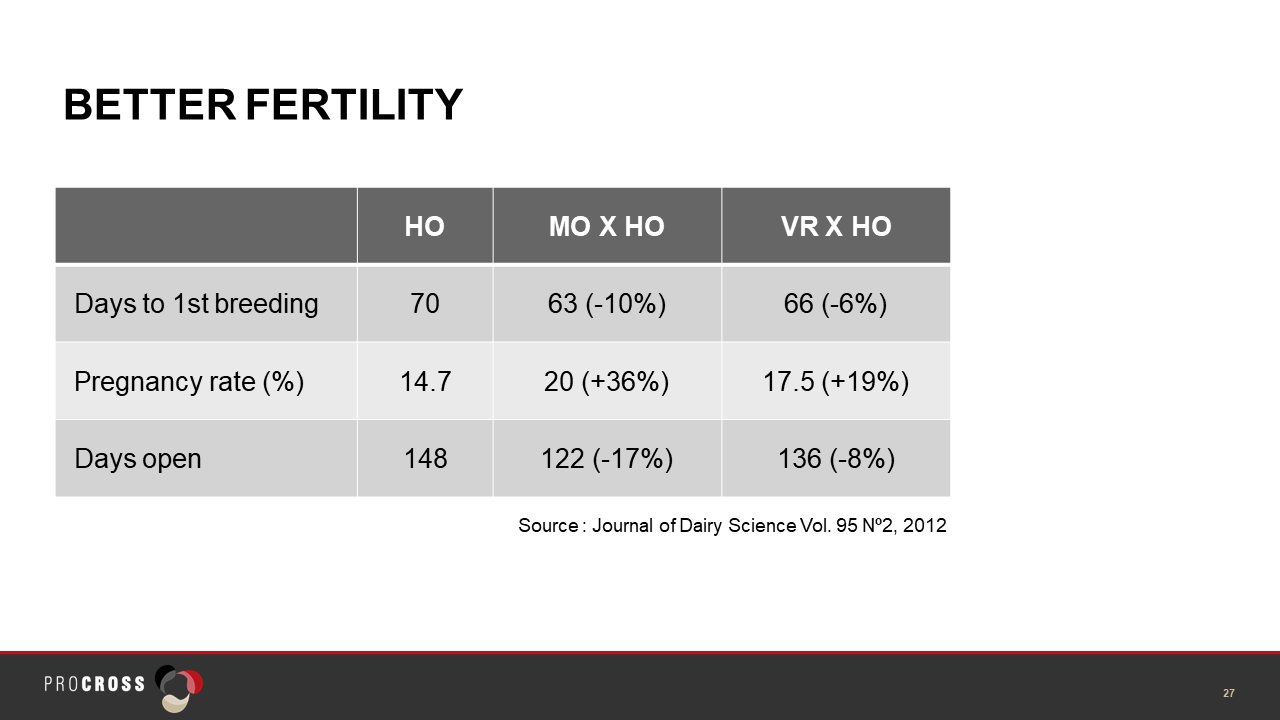 BETTER FERTILITY

| | HO | MO X HO | VR X HO |
|---|---|---|---|
| Days to 1st breeding | 70 | 63 (-10%) | 66 (-6%) |
| Pregnancy rate (%) | 14.7 | 20 (+36%) | 17.5 (+19%) |
| Days open | 148 | 122 (-17%) | 136 (-8%) |

Source : Journal of Dairy Science Vol. 95 Nº2, 2012

PROCROSS

27